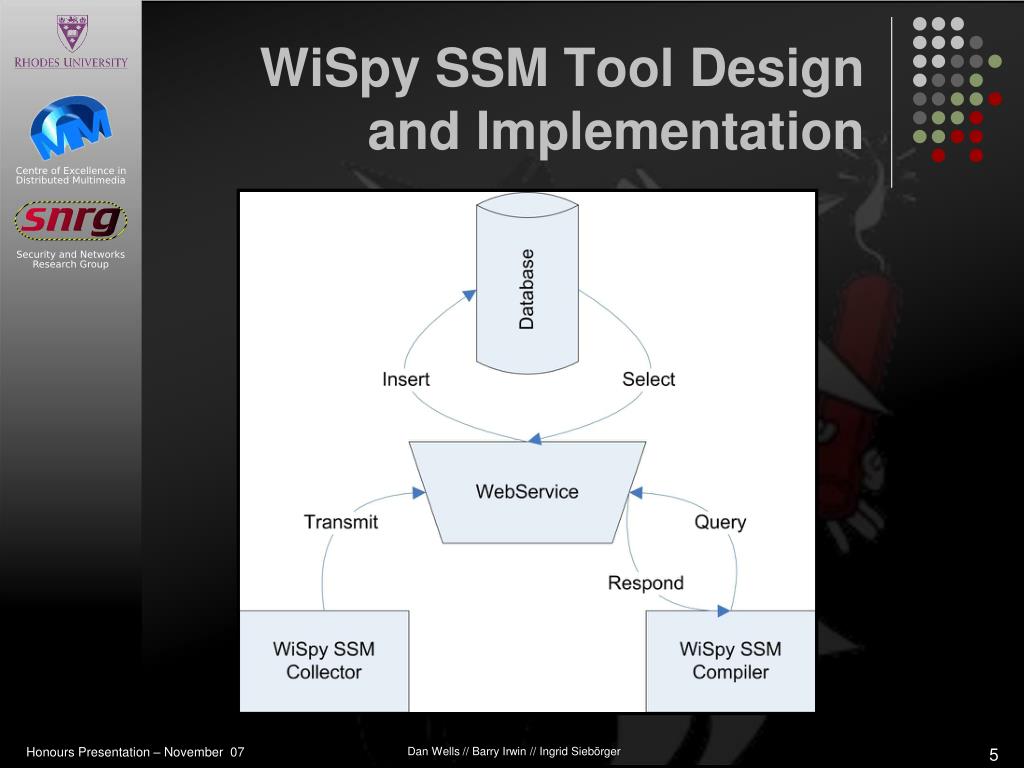 RHODES UNIVERSITY

Centre of Excellence in Distributed Multimedia

snrg

Security and Networks Research Group

WiSpy SSM Tool Design and Implementation

Database

Insert

Select

WebService

Transmit

Query

Respond

WiSpy SSM Collector

WiSpy SSM Compiler

Honours Presentation – November 07

Dan Wells // Barry Irwin // Ingrid Siebörger

5